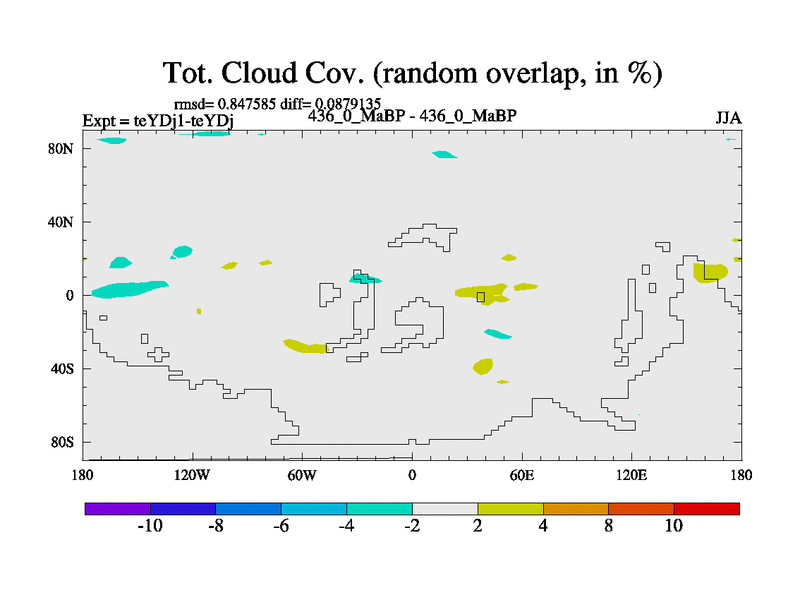 Tot. Cloud Cov. (random overlap, in %)

rmsd= 0.847585 diff= 0.0879135

Expt = teYDj1-teYDj

436_0_MaBP - 436_0_MaBP

JJA

80N
40N
0
40S
80S

180
120W
60W
0
60E
120E
180

-10
-8
-6
-4
-2
2
4
8
10